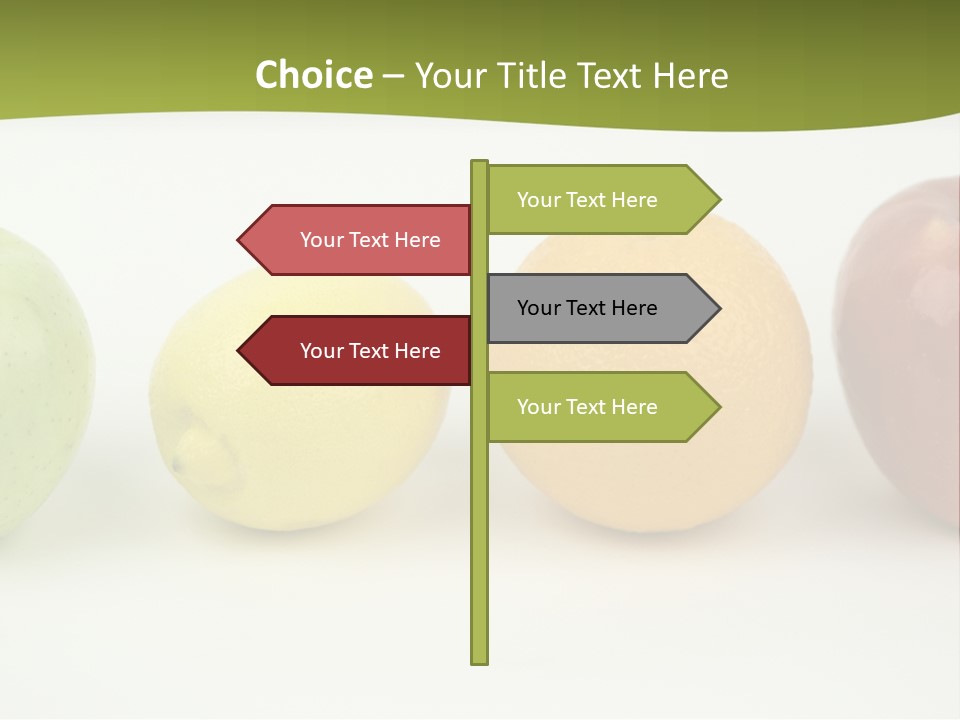 Choice – Your Title Text Here

Your Text Here

Your Text Here

Your Text Here

Your Text Here

Your Text Here